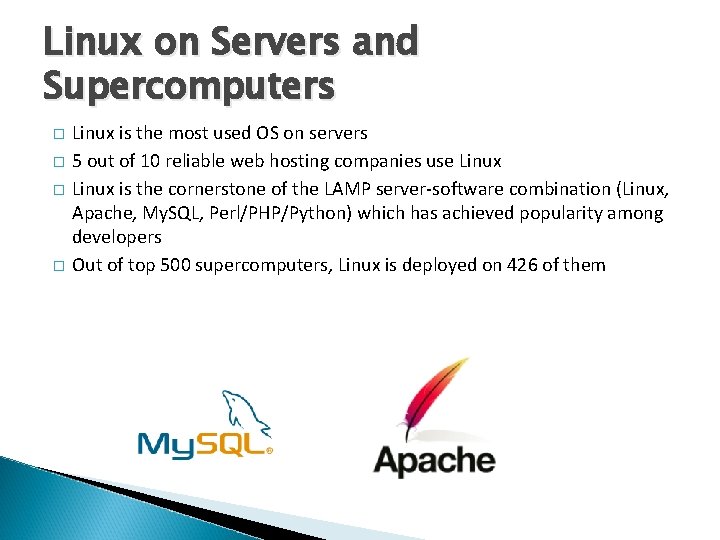 Linux on Servers and Supercomputers

□ Linux is the most used OS on servers
□ 5 out of 10 reliable web hosting companies use Linux
□ Linux is the cornerstone of the LAMP server-software combination (Linux, Apache, MySQL, Perl/PHP/Python) which has achieved popularity among developers
□ Out of top 500 supercomputers, Linux is deployed on 426 of them

MySQL®

Apache